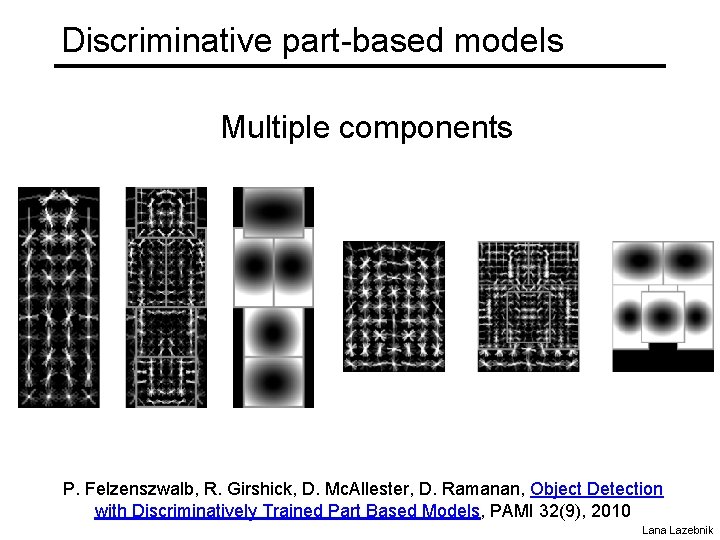 Discriminative part-based models

Multiple components

P. Felzenszwalb, R. Girshick, D. McAllester, D. Ramanan, Object Detection with Discriminatively Trained Part Based Models, PAMI 32(9), 2010

Lana Lazebnik